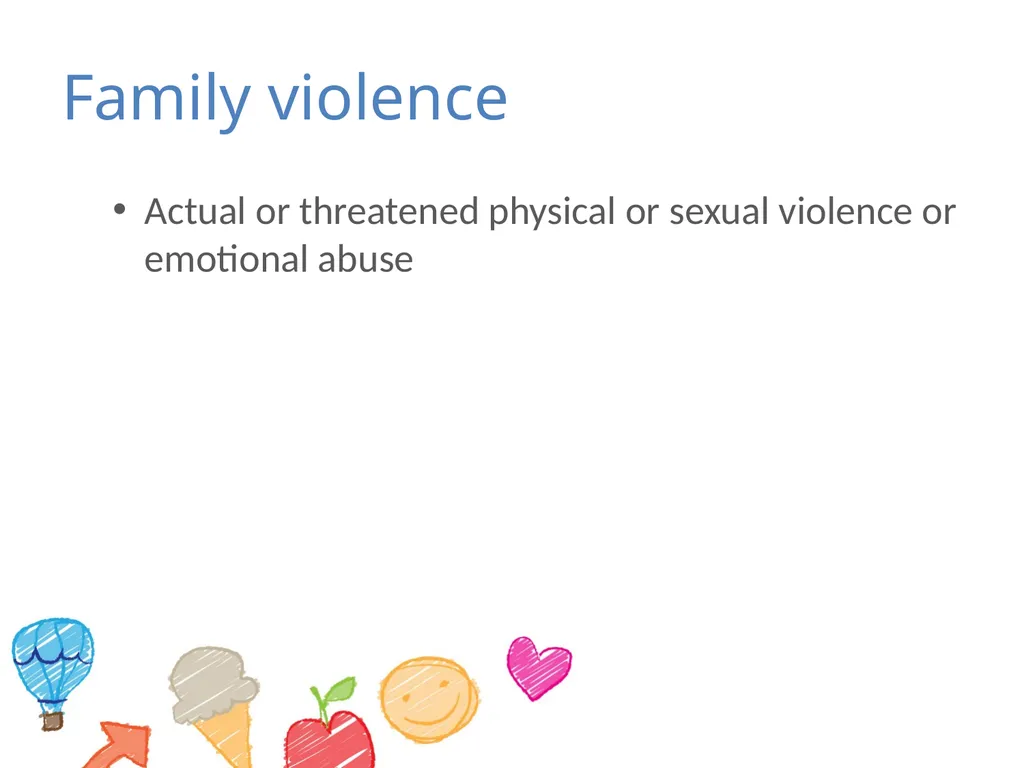 Family violence

• Actual or threatened physical or sexual violence or emotional abuse